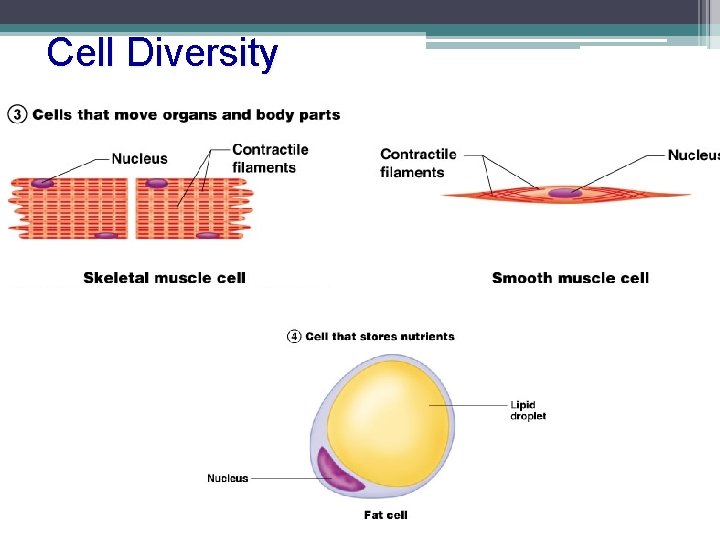 Cell Diversity

③ Cells that move organs and body parts

Nucleus

Contractile filaments

Contractile filaments

Nucleus

Skeletal muscle cell

Smooth muscle cell

④ Cell that stores nutrients

Lipid droplet

Nucleus

Fat cell